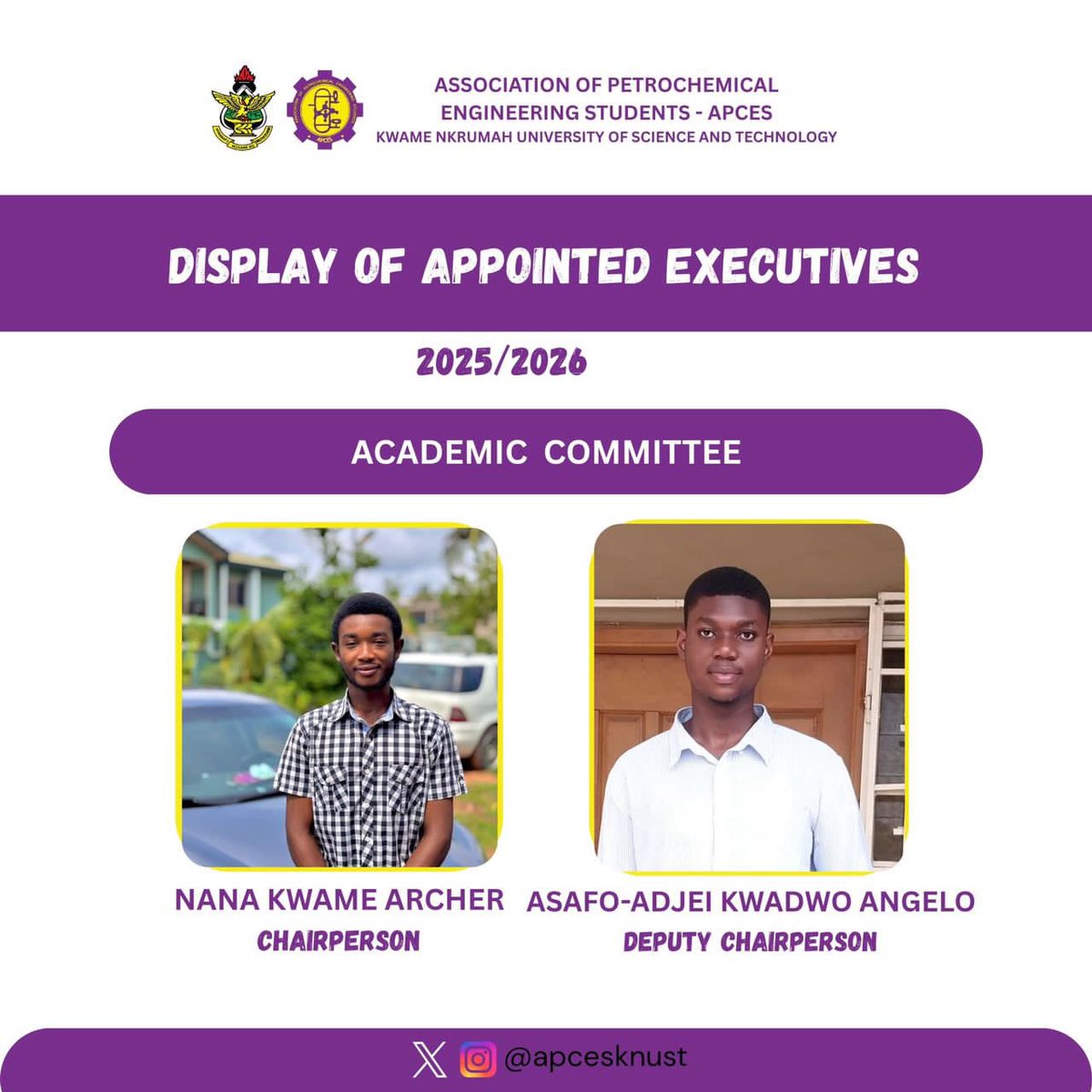 ASSOCIATION OF PETROCHEMICAL ENGINEERING STUDENTS - APCES
KWAME NKRUMAH UNIVERSITY OF SCIENCE AND TECHNOLOGY

DISPLAY OF APPOINTED EXECUTIVES

2025/2026

ACADEMIC COMMITTEE

NANA KWAME ARCHER
CHAIRPERSON

ASAFO-ADJEI KWADWO ANGELO
DEPUTY CHAIRPERSON

@apcesknust